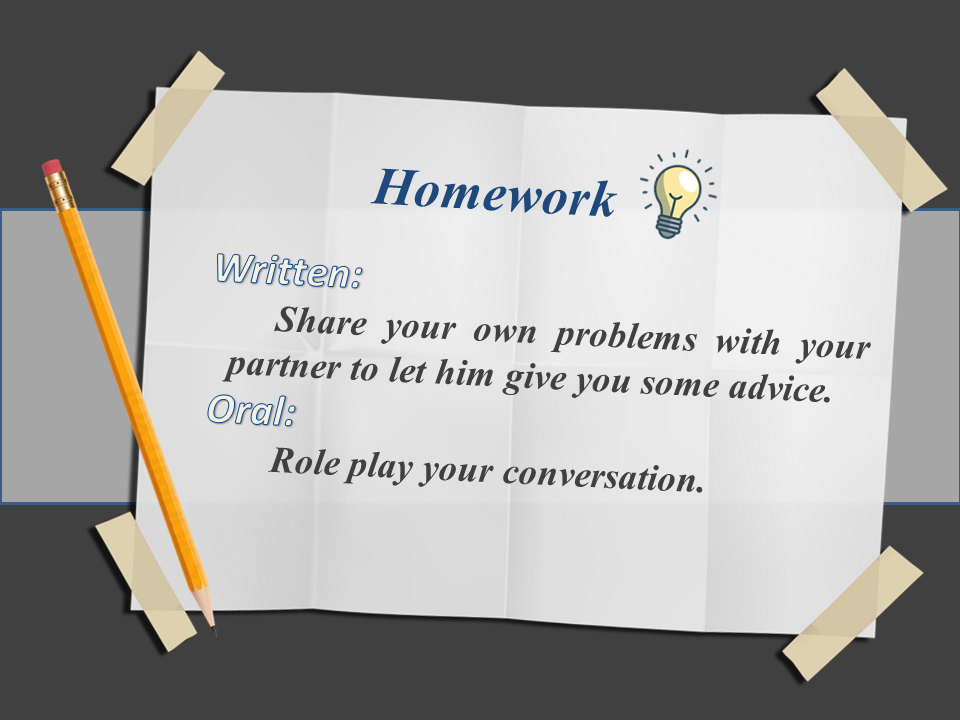 Homework

Written:

Share your own problems with your partner to let him give you some advice.

Oral:

Role play your conversation.